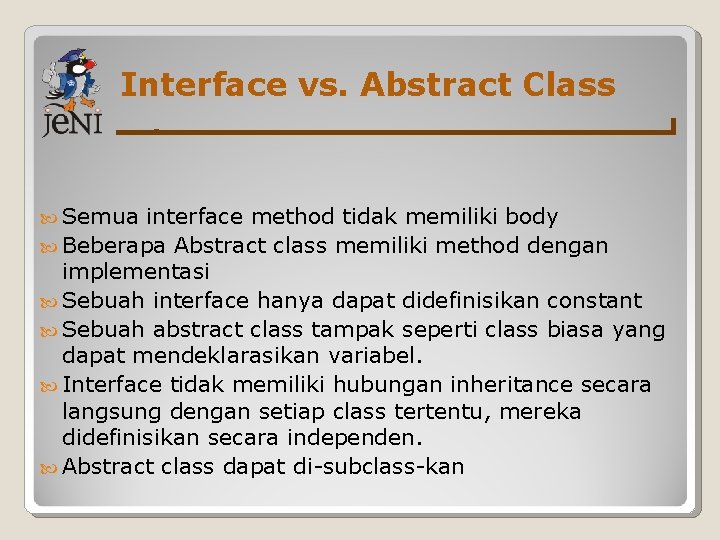 jeNI

Interface vs. Abstract Class

Semua interface method tidak memiliki body

Beberapa Abstract class memiliki method dengan implementasi

Sebuah interface hanya dapat didefinisikan constant

Sebuah abstract class tampak seperti class biasa yang dapat mendeklarasikan variabel.

Interface tidak memiliki hubungan inheritance secara langsung dengan setiap class tertentu, mereka didefinisikan secara independen.

Abstract class dapat di-subclass-kan